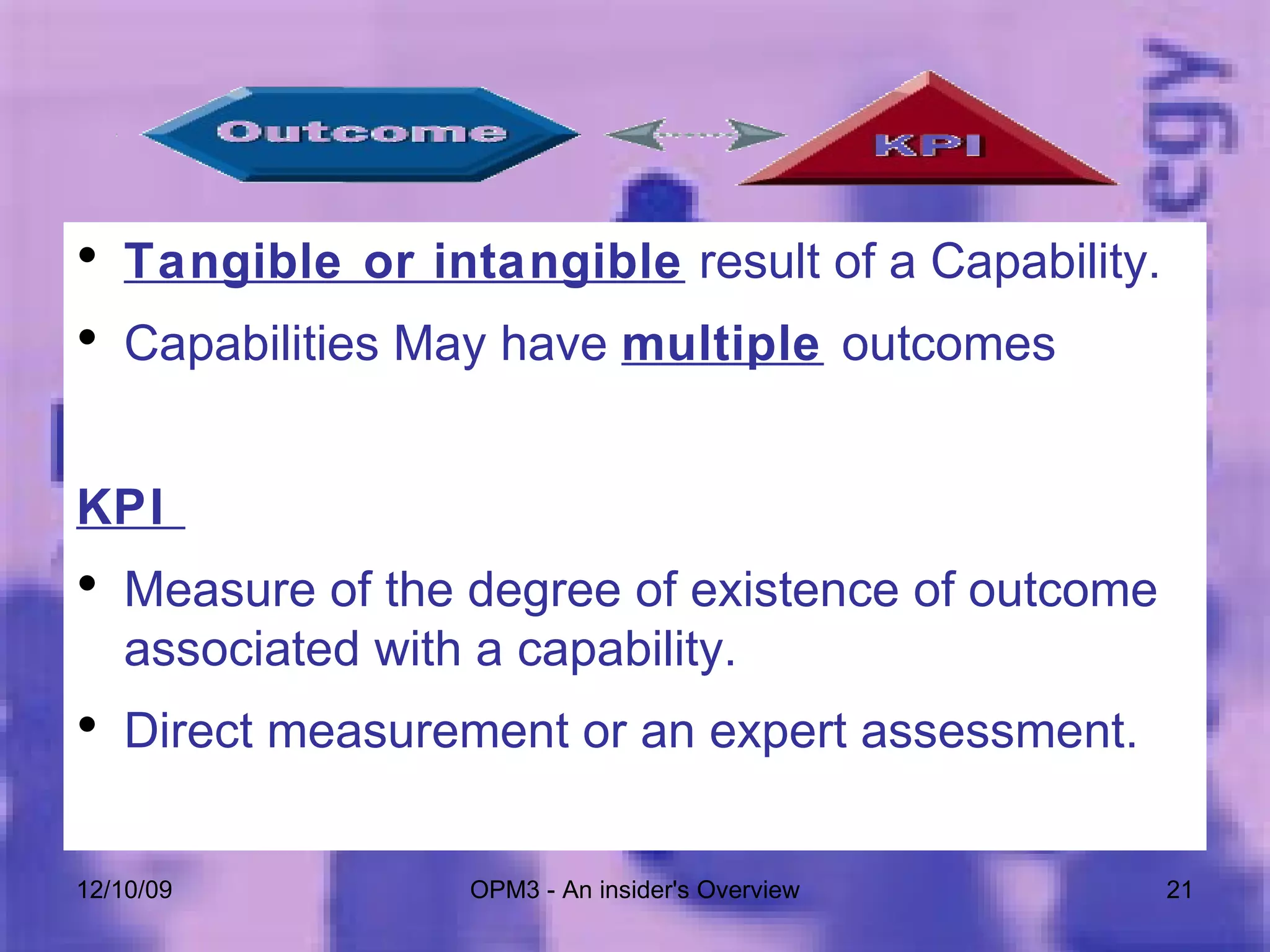 Outcome

KPI

• Tangible or intangible result of a Capability.
• Capabilities May have multiple outcomes

KPI

• Measure of the degree of existence of outcome associated with a capability.
• Direct measurement or an expert assessment.

12/10/09

OPM3 - An insider's Overview

21